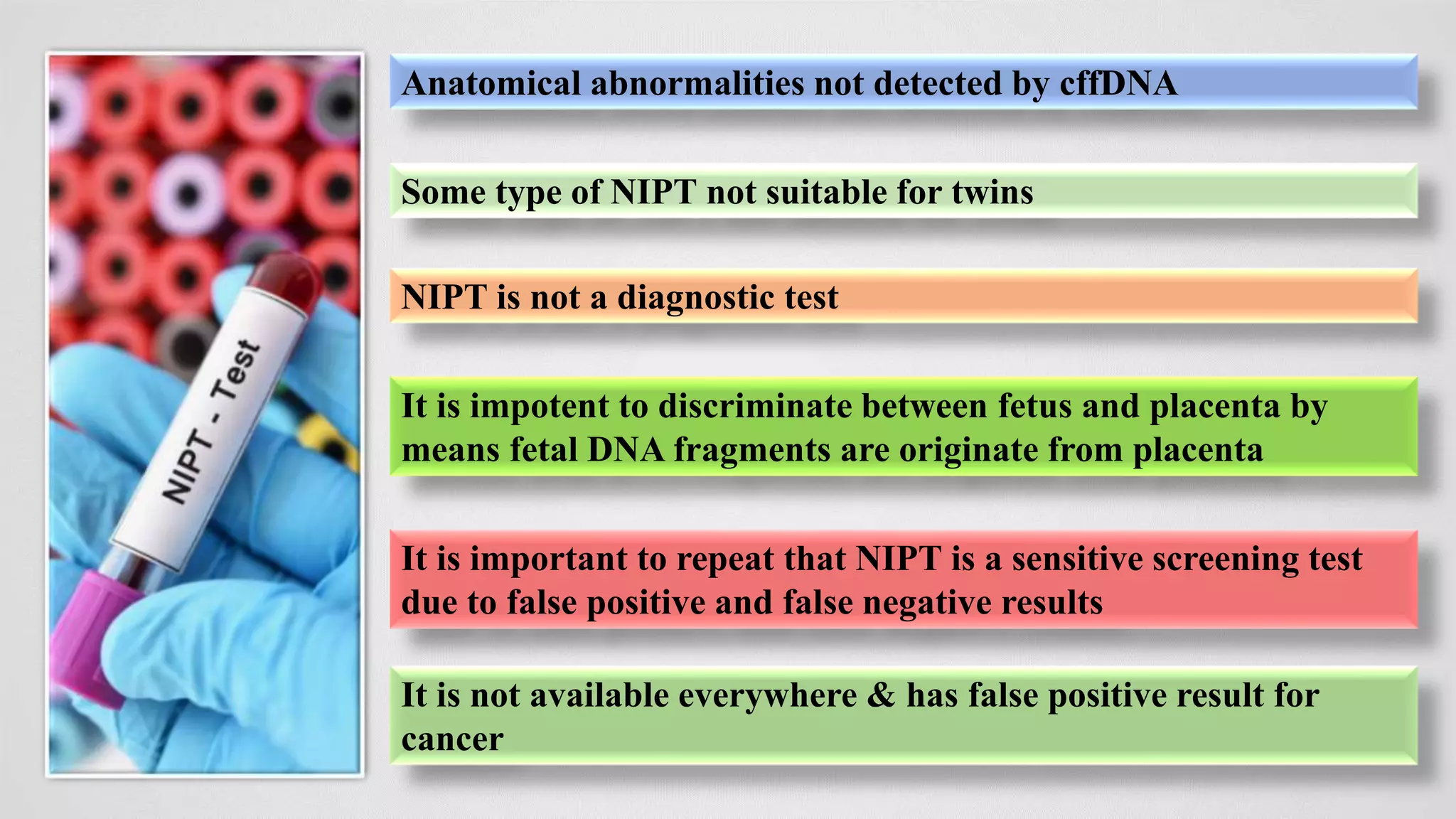 NIPT - Test

Anatomical abnormalities not detected by cffDNA

Some type of NIPT not suitable for twins

NIPT is not a diagnostic test

It is impotent to discriminate between fetus and placenta by means fetal DNA fragments are originate from placenta

It is important to repeat that NIPT is a sensitive screening test due to false positive and false negative results

It is not available everywhere & has false positive result for cancer